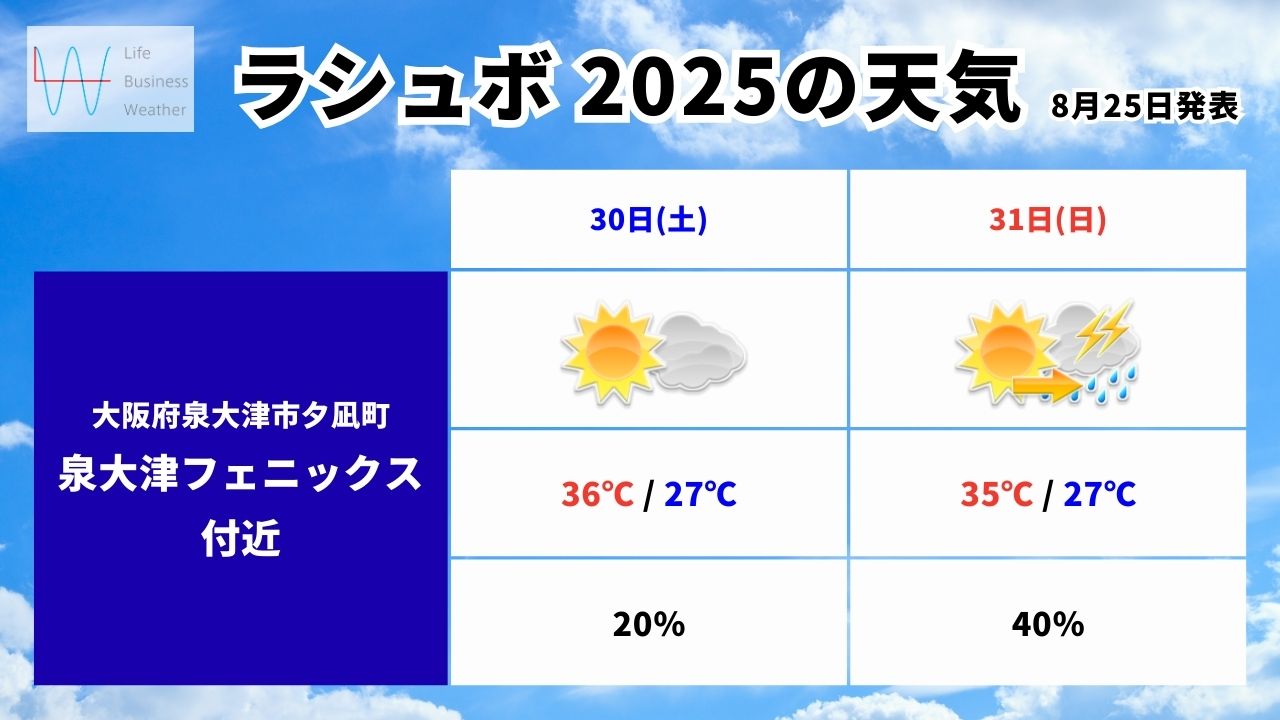 Life
Business
Weather

ラシュボ 2025の天気

8月25日発表

| | 30日(土) | 31日(日) |
|---|---|---|
| 大阪府泉大津市夕凪町 泉大津フェニックス 付近 | | |
| | 36℃ / 27℃ | 35℃ / 27℃ |
| | 20% | 40% |